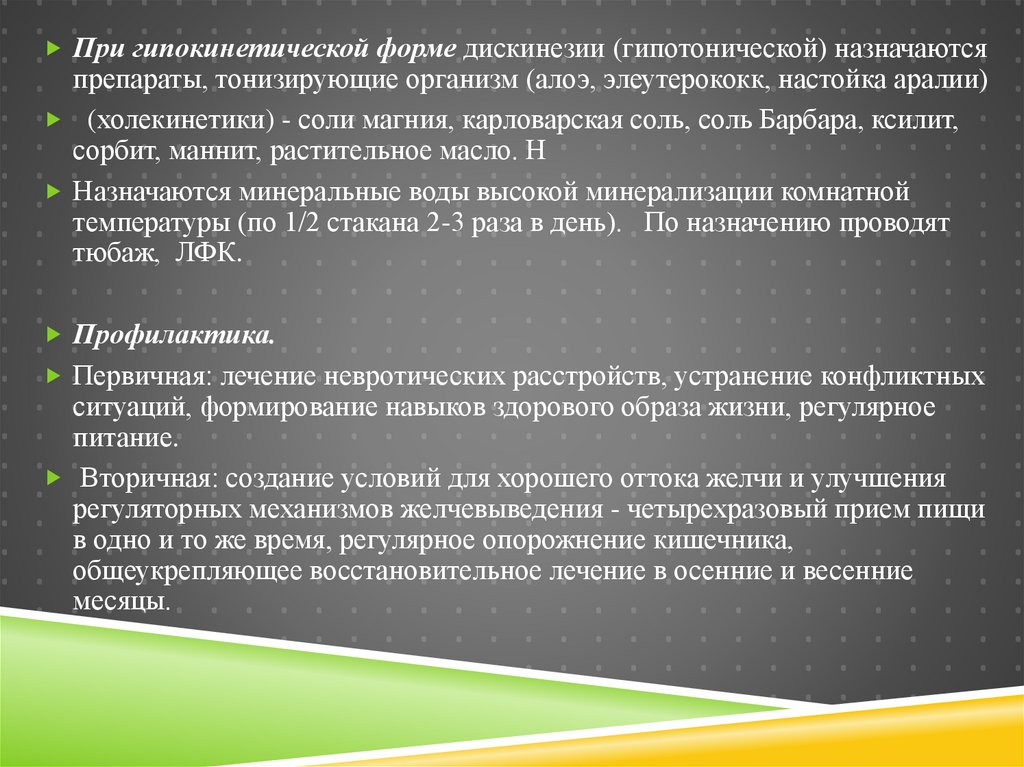 При гипокинетической форме дискинезии (гипотонической) назначаются препараты, тонизирующие организм (алоэ, элеутерококк, настойка аралии)

(холекинетики) - соли магния, карловарская соль, соль Барбара, ксилит, сорбит, маннит, растительное масло. Н

Назначаются минеральные воды высокой минерализации комнатной температуры (по 1/2 стакана 2-3 раза в день). По назначению проводят тюбаж, ЛФК.

Профилактика.

Первичная: лечение невротических расстройств, устранение конфликтных ситуаций, формирование навыков здорового образа жизни, регулярное питание.

Вторичная: создание условий для хорошего оттока желчи и улучшения регуляторных механизмов желчевыведения - четырехразовый прием пищи в одно и то же время, регулярное опорожнение кишечника, общеукрепляющее восстановительное лечение в осенние и весенние месяцы.